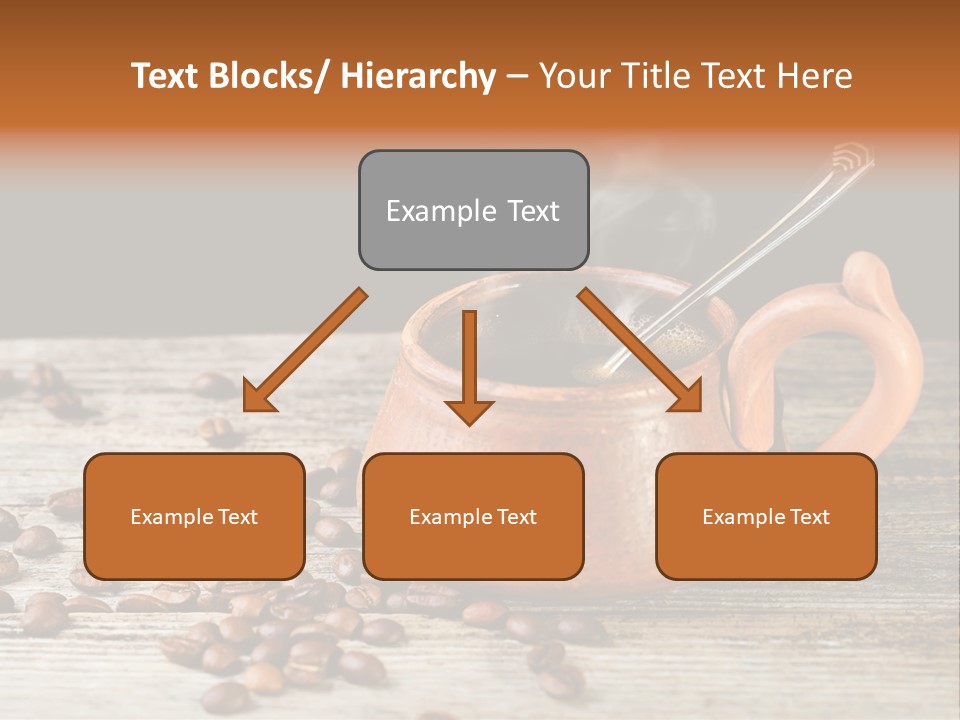 Text Blocks/ Hierarchy – Your Title Text Here

Example Text

Example Text

Example Text

Example Text